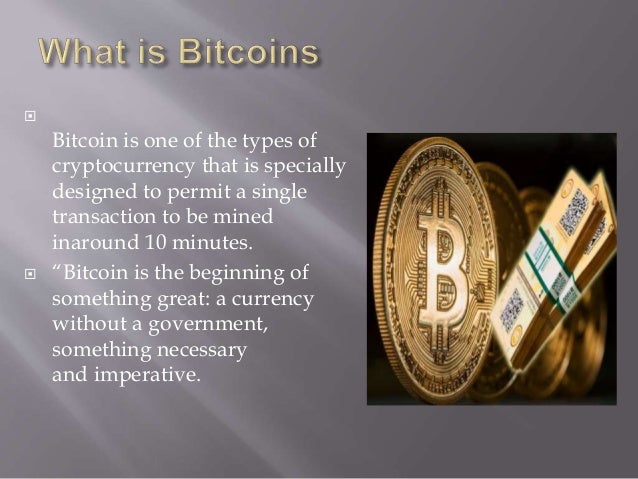 What is Bitcoins

Bitcoin is one of the types of cryptocurrency that is specially designed to permit a single transaction to be mined inaround 10 minutes.

“Bitcoin is the beginning of something great: a currency without a government, something necessary and imperative.